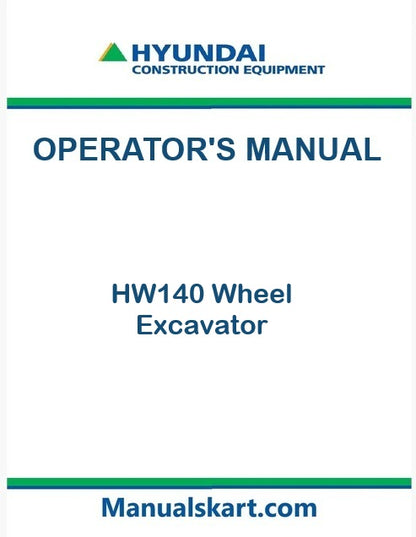 HYUNDAI
CONSTRUCTION EQUIPMENT

OPERATOR'S MANUAL

HW140 Wheel
Excavator

Manualskart.com